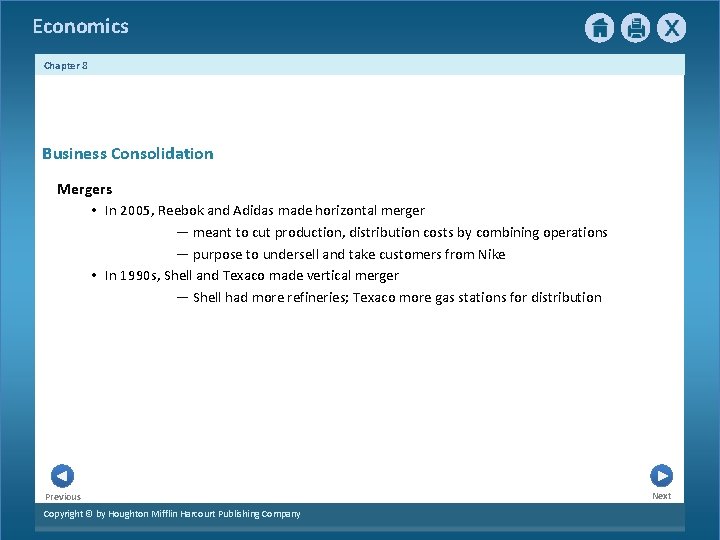 Economics

X

Chapter 8

Business Consolidation

Mergers

• In 2005, Reebok and Adidas made horizontal merger

— meant to cut production, distribution costs by combining operations

— purpose to undersell and take customers from Nike

• In 1990s, Shell and Texaco made vertical merger

— Shell had more refineries; Texaco more gas stations for distribution

Previous

Next

Copyright © by Houghton Mifflin Harcourt Publishing Company